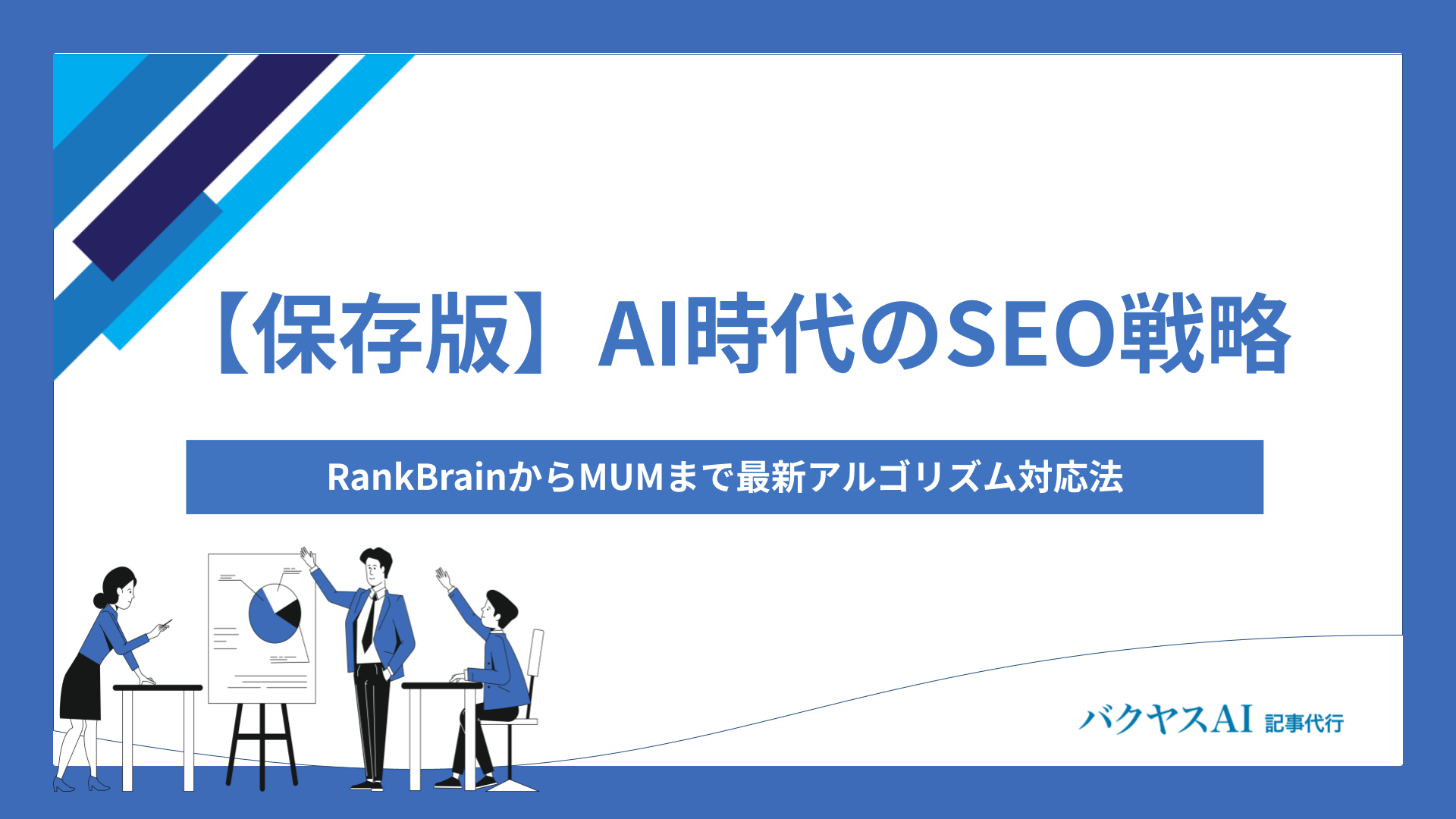 【保存版】AI時代のSEO戦略

RankBrainからMUMまで最新アルゴリズム対応法

バクヤスAI 記事代行